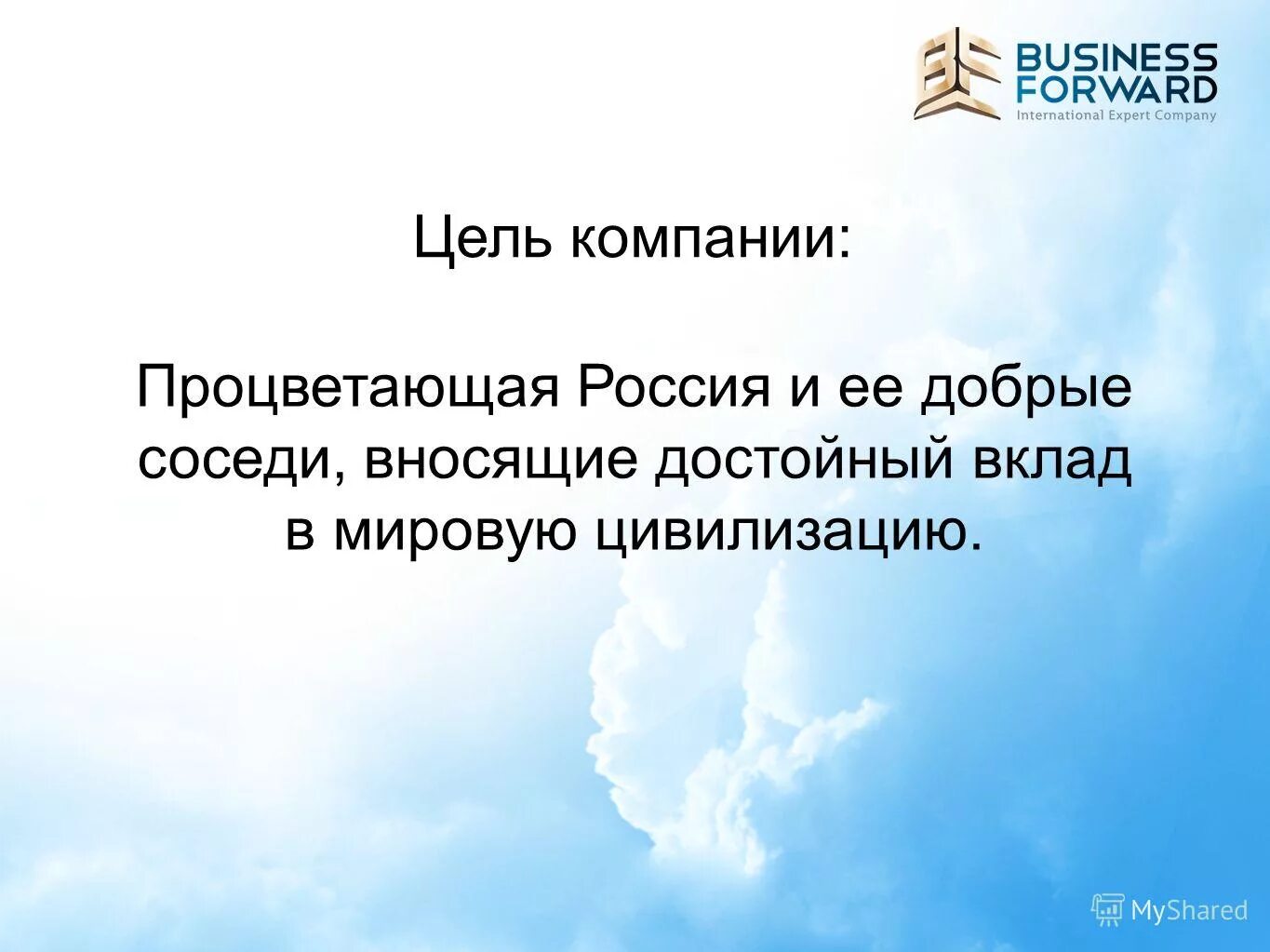 BUSINESS FORWARD
International Expert Company

Цель компании:

Процветающая Россия и ее добрые соседи, вносящие достойный вклад в мировую цивилизацию.

MyShared